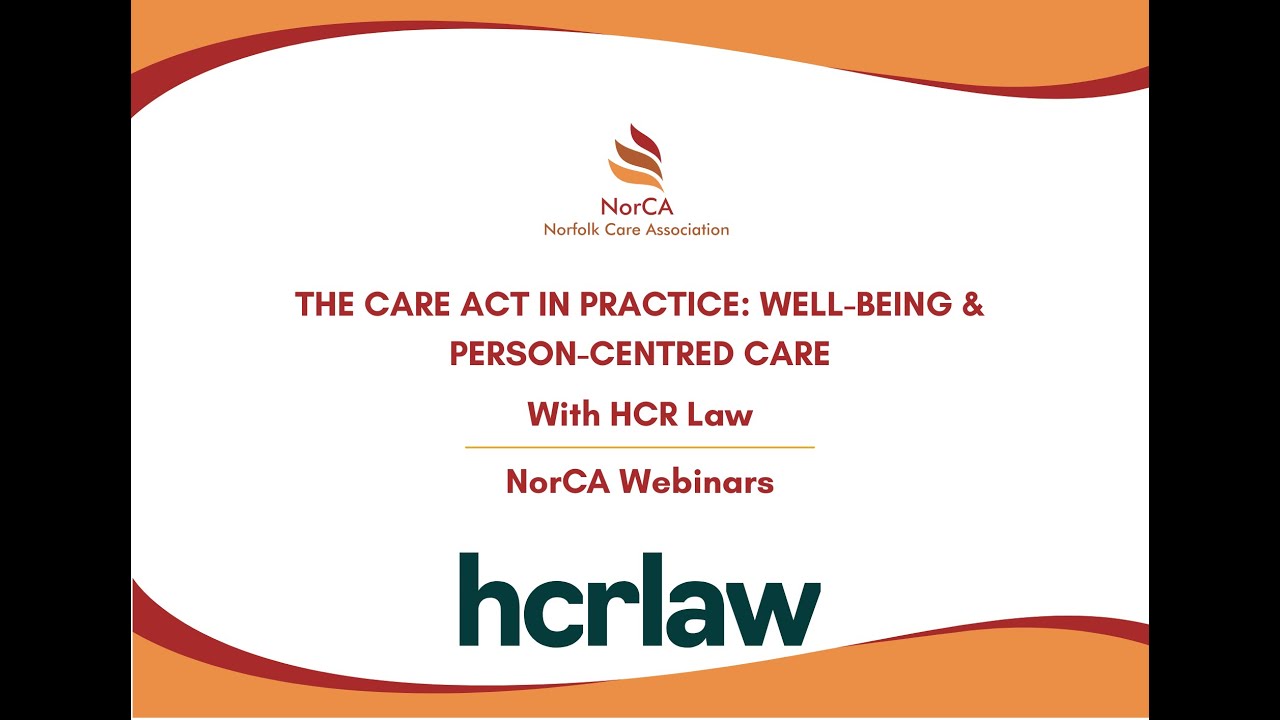 NorCA
Norfolk Care Association

THE CARE ACT IN PRACTICE: WELL-BEING & PERSON-CENTRED CARE

With HCR Law

NorCA Webinars

hcrlaw